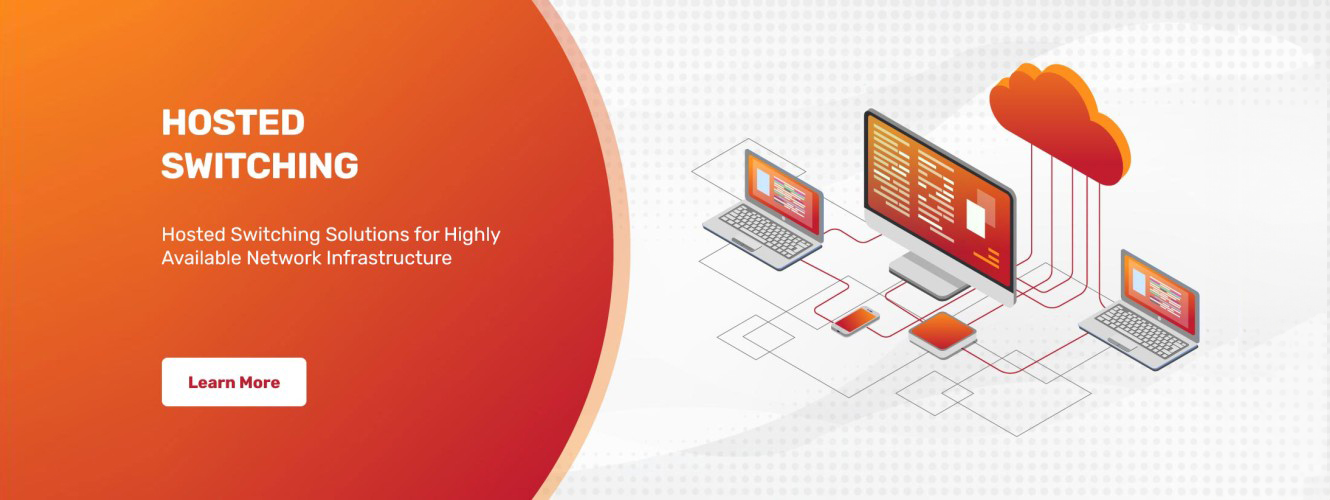 HOSTED SWITCHING

Hosted Switching Solutions for Highly Available Network Infrastructure

Learn More